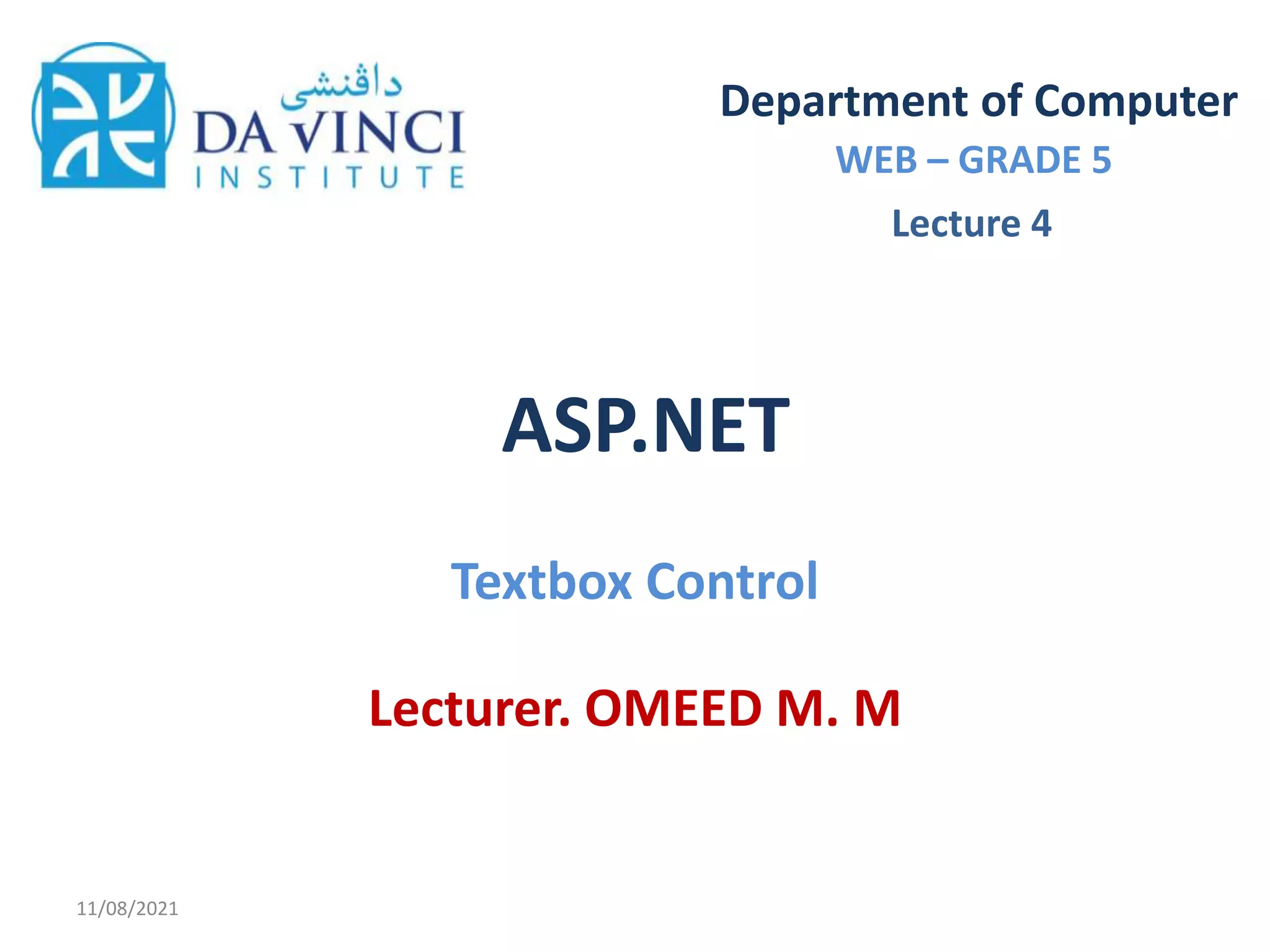 داڤنشی
DA VINCI
INSTITUTE

Department of Computer

WEB – GRADE 5

Lecture 4

ASP.NET

Textbox Control

Lecturer. OMEED M. M

11/08/2021